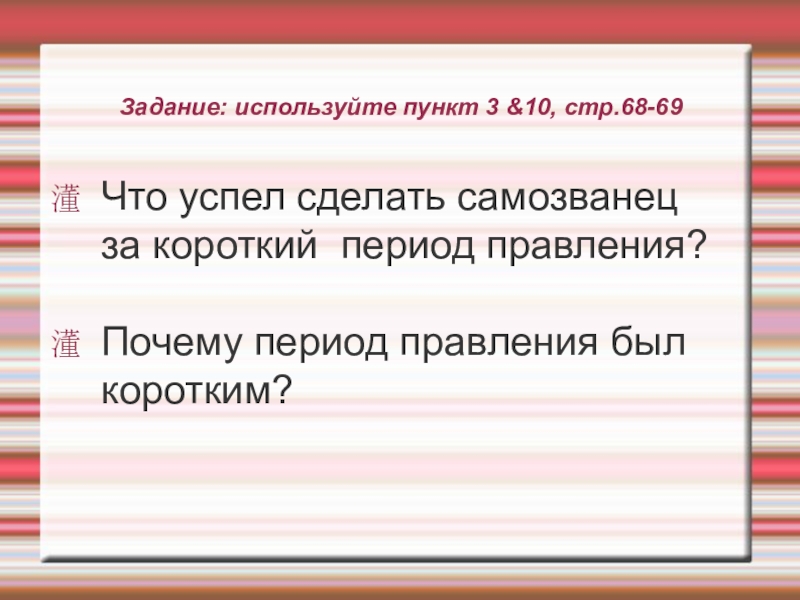 Задание: используйте пункт 3 &10, стр.68-69

灌 Что успел сделать самозванец за короткий период правления?

灌 Почему период правления был коротким?